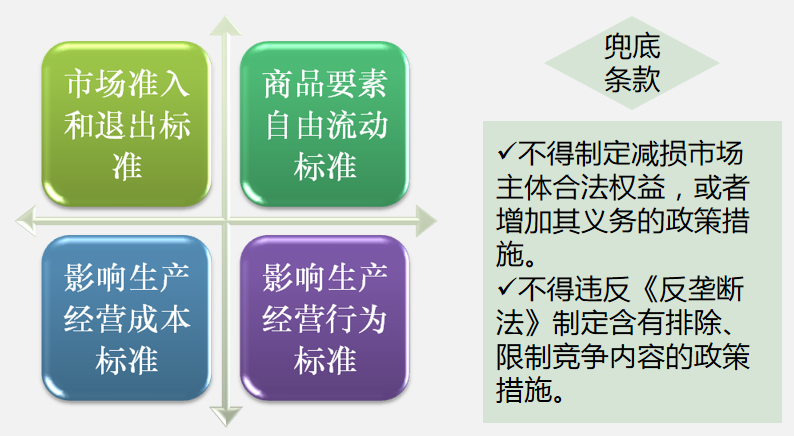 市场准入和退出标准

商品要素自由流动标准

影响生产经营成本标准

影响生产经营行为标准

兜底条款

✓不得制定减损市场主体合法权益，或者增加其义务的政策措施。
✓不得违反《反垄断法》制定含有排除、限制竞争内容的政策措施。